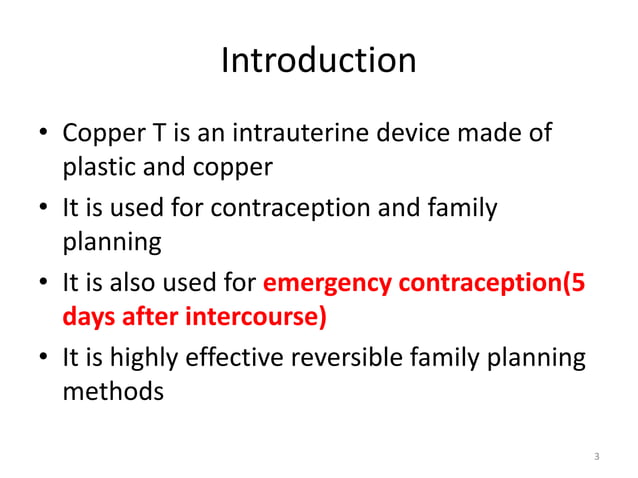 Introduction

• Copper T is an intrauterine device made of plastic and copper
• It is used for contraception and family planning
• It is also used for emergency contraception(5 days after intercourse)
• It is highly effective reversible family planning methods

3